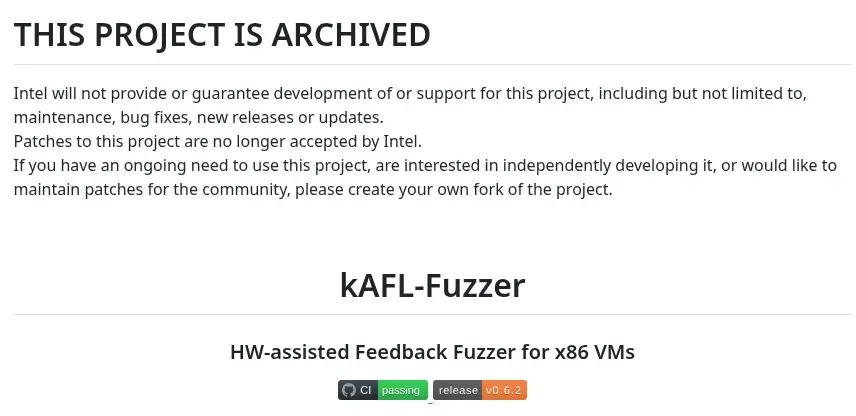 THIS PROJECT IS ARCHIVED

Intel will not provide or guarantee development of or support for this project, including but not limited to, maintenance, bug fixes, new releases or updates.
Patches to this project are no longer accepted by Intel.
If you have an ongoing need to use this project, are interested in independently developing it, or would like to maintain patches for the community, please create your own fork of the project.

kAFL-Fuzzer

HW-assisted Feedback Fuzzer for x86 VMs

CI passing release v0.6.2